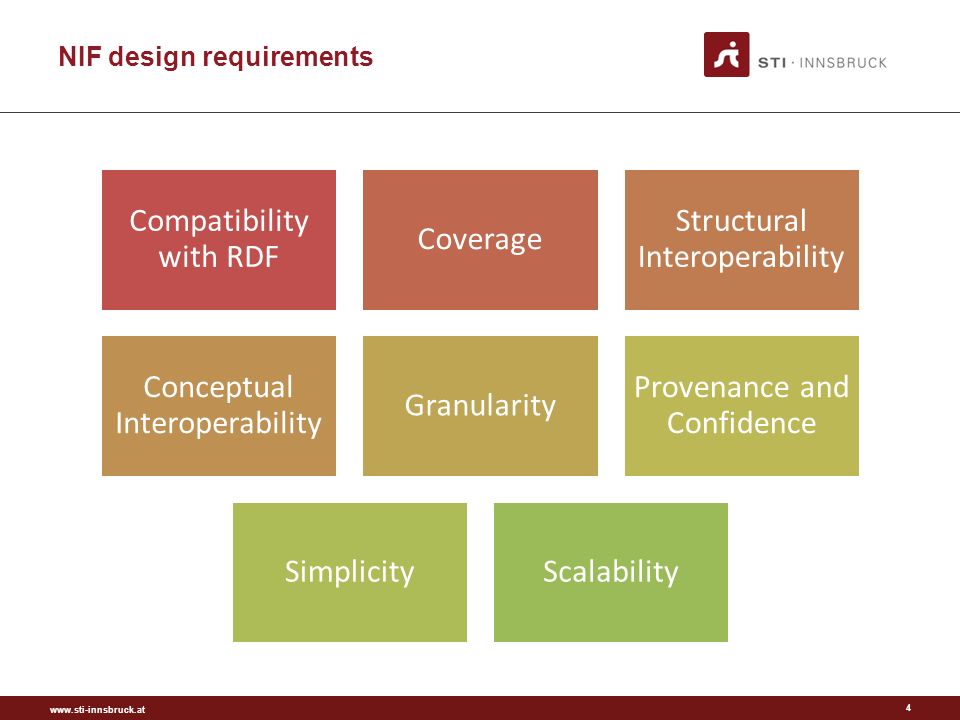 NIF design requirements

STI · INNSBRUCK

Compatibility with RDF

Coverage

Structural Interoperability

Conceptual Interoperability

Granularity

Provenance and Confidence

Simplicity

Scalability

www.sti-innsbruck.at

4